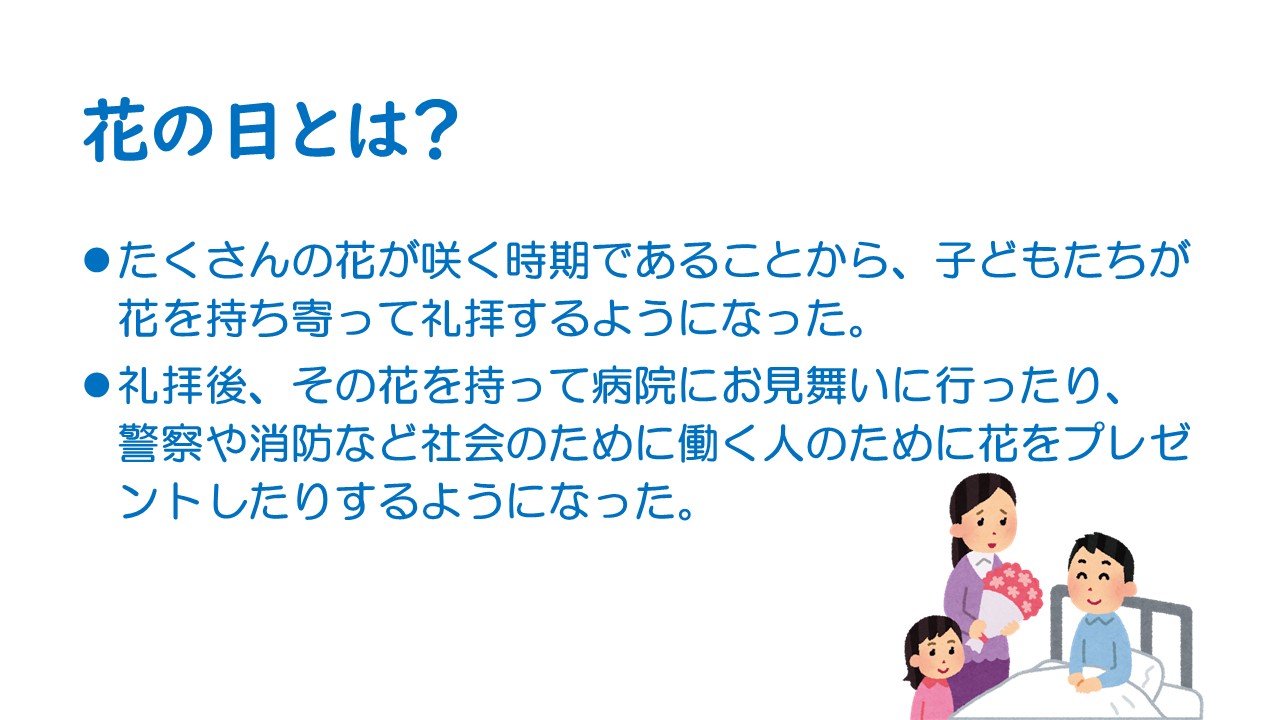 花の日とは?

●たくさんの花が咲く時期であることから、子どもたちが花を持ち寄って礼拝するようになった。

●礼拝後、その花を持って病院にお見舞いに行ったり、警察や消防など社会のために働く人のために花をプレゼントしたりするようになった。